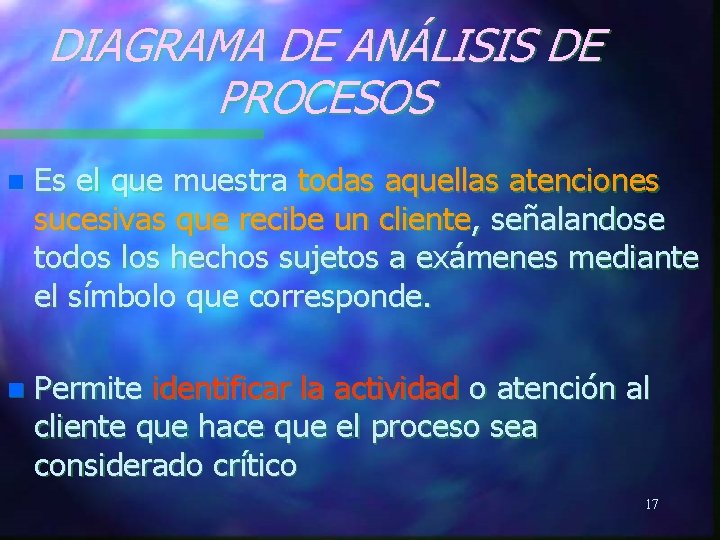 DIAGRAMA DE ANÁLISIS DE PROCESOS

Es el que muestra todas aquellas atenciones sucesivas que recibe un cliente, señalandose todos los hechos sujetos a exámenes mediante el símbolo que corresponde.

Permite identificar la actividad o atención al cliente que hace que el proceso sea considerado crítico

17